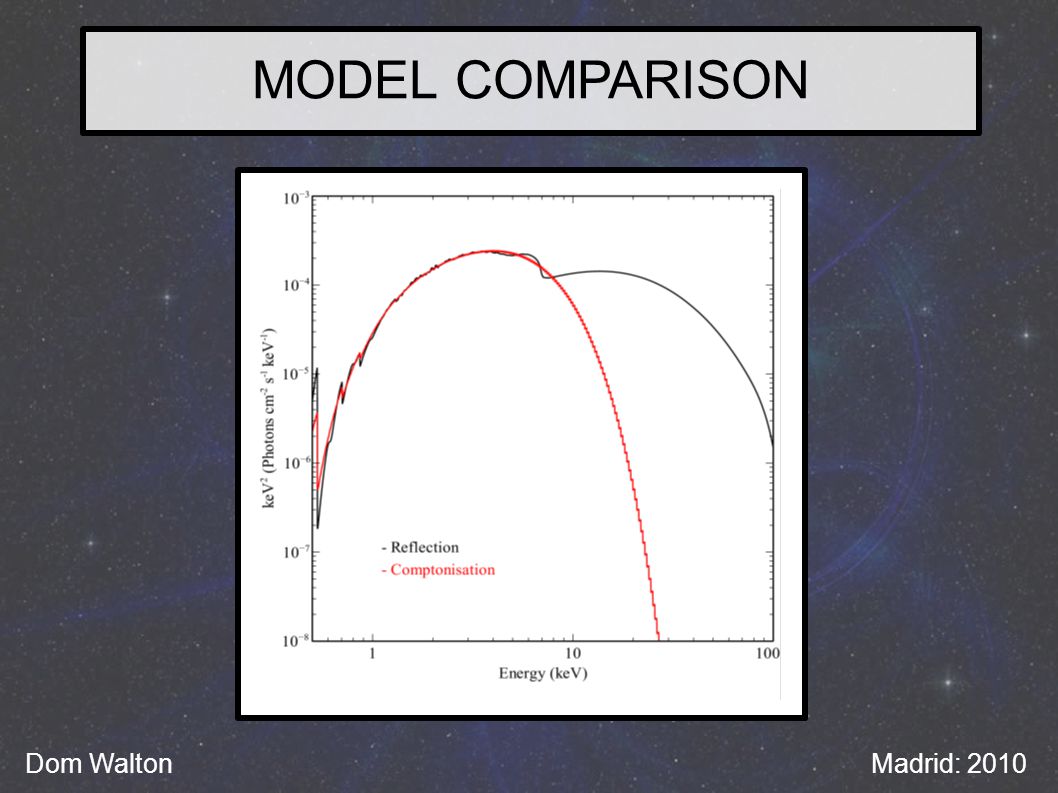 MODEL COMPARISON

$10^{-3}$
$10^{-4}$
$10^{-5}$
$10^{-6}$
$10^{-7}$
$10^{-8}$

keV$^2$ (Photons cm$^{-2}$ s$^{-1}$ keV$^{-1}$)

- Reflection
- Comptonisation

1
10
100

Energy (keV)

Dom Walton

Madrid: 2010